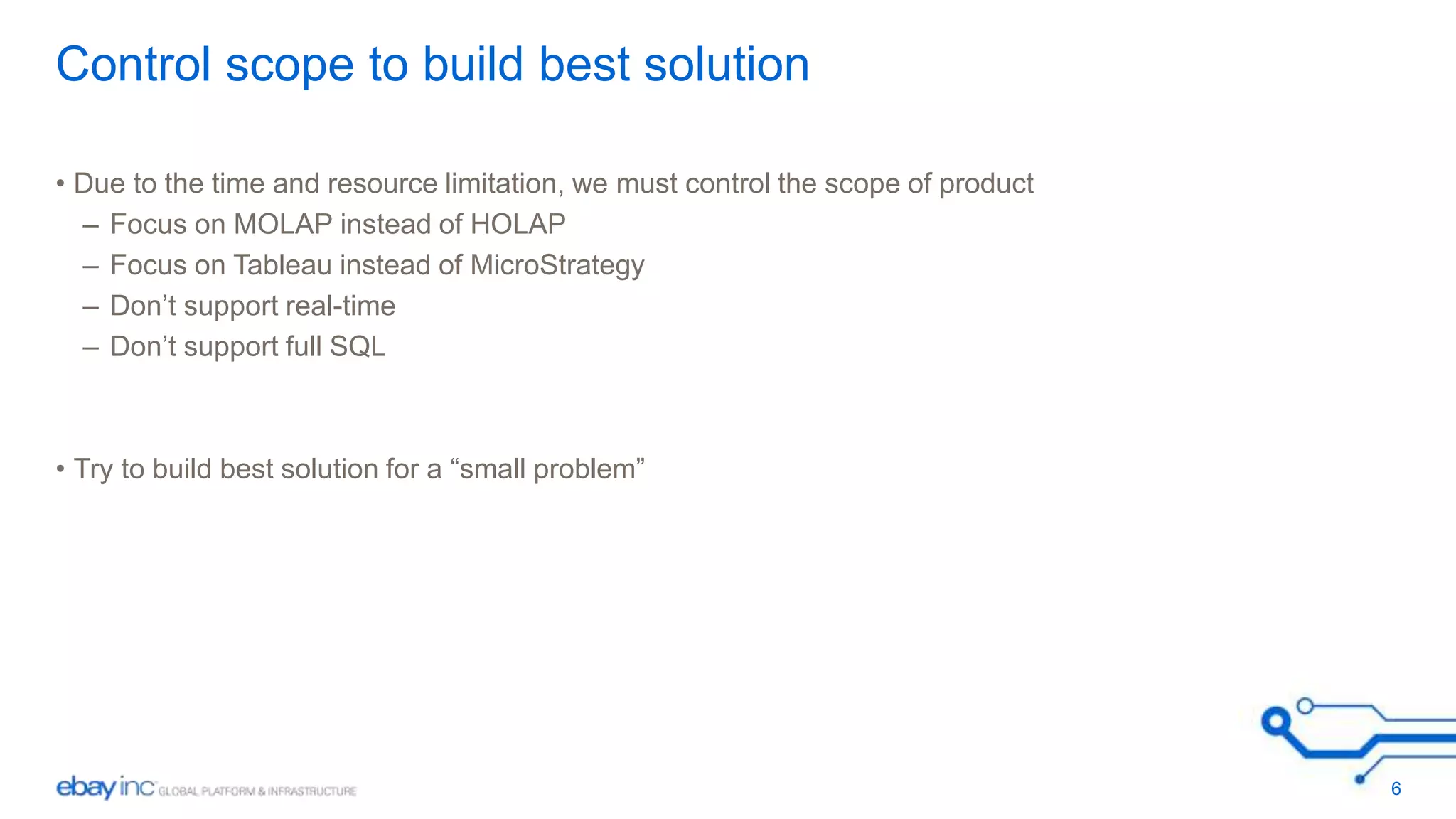 Control scope to build best solution

• Due to the time and resource limitation, we must control the scope of product
– Focus on MOLAP instead of HOLAP
– Focus on Tableau instead of MicroStrategy
– Don’t support real-time
– Don’t support full SQL

• Try to build best solution for a “small problem”

ebay inc GLOBAL PLATFORM & INFRASTRUCTURE

6